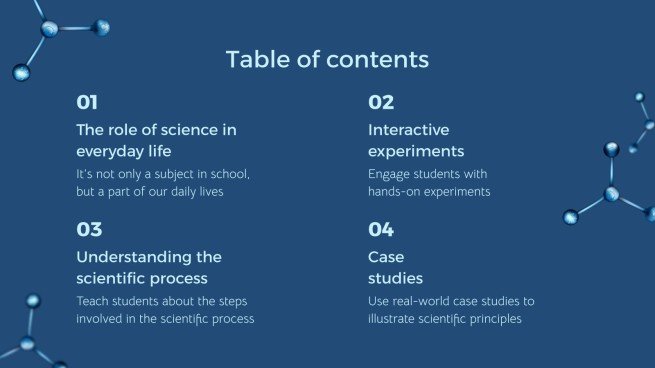 Table of contents

01

The role of science in everyday life

It's not only a subject in school, but a part of our daily lives

02

Interactive experiments

Engage students with hands-on experiments

03

Understanding the scientific process

Teach students about the steps involved in the scientific process

04

Case studies

Use real-world case studies to illustrate scientific principles